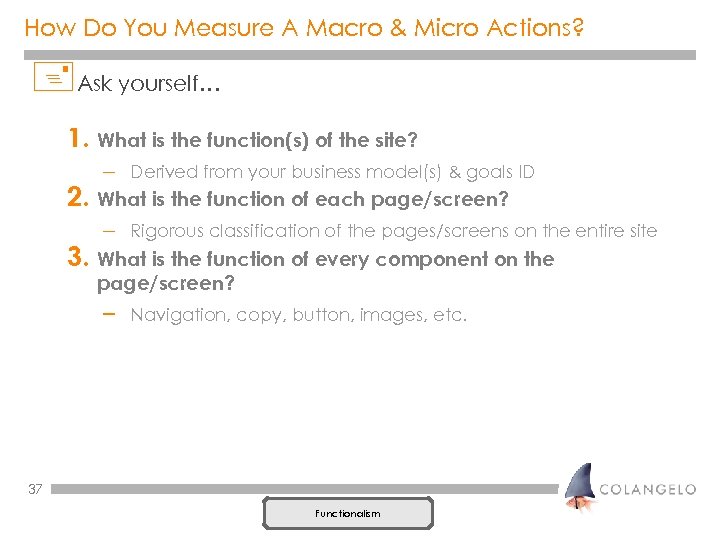 How Do You Measure A Macro & Micro Actions?

Ask yourself…

1. What is the function(s) of the site?

– Derived from your business model(s) & goals ID

2. What is the function of each page/screen?

– Rigorous classification of the pages/screens on the entire site

3. What is the function of every component on the page/screen?

– Navigation, copy, button, images, etc.

37

COLANGELO

Functionalism